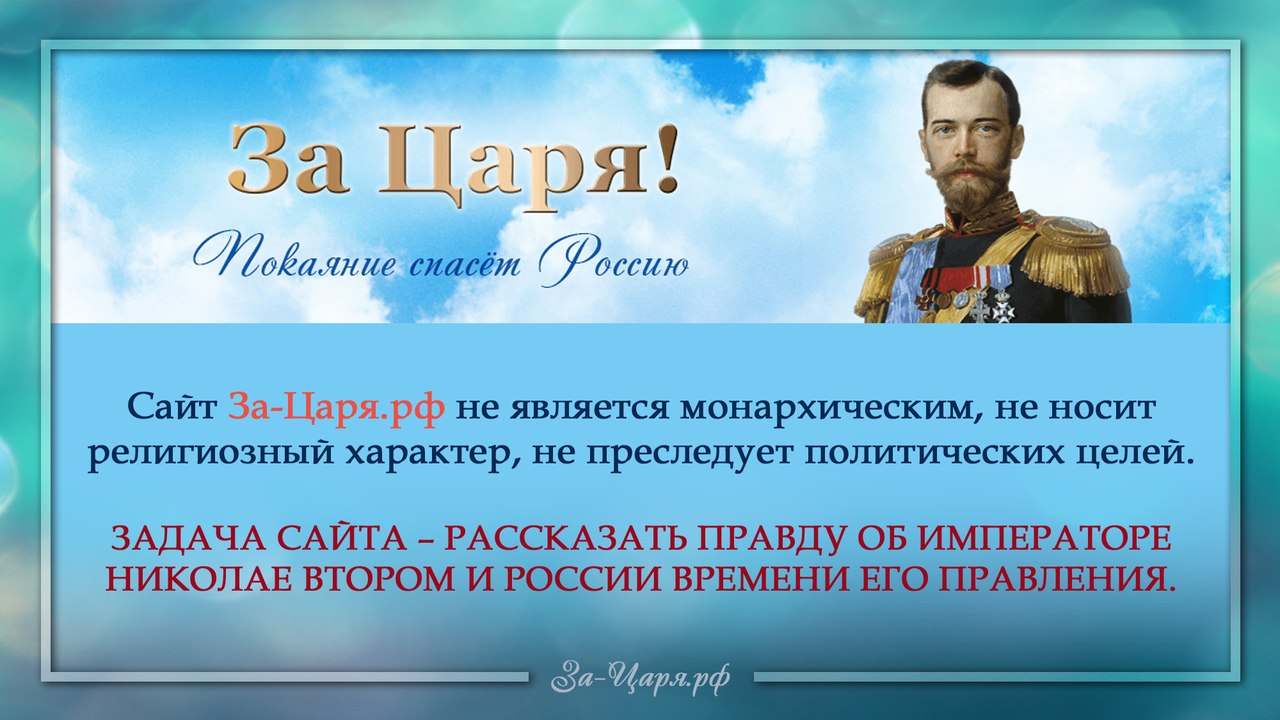 За Царя!

Покаяние спасёт Россию

Сайт За-Царя.рф не является монархическим, не носит религиозный характер, не преследует политических целей.

ЗАДАЧА САЙТА – РАССКАЗАТЬ ПРАВДУ ОБ ИМПЕРАТОРЕ НИКОЛАЕ ВТОРОМ И РОССИИ ВРЕМЕНИ ЕГО ПРАВЛЕНИЯ.

За-Царя.рф